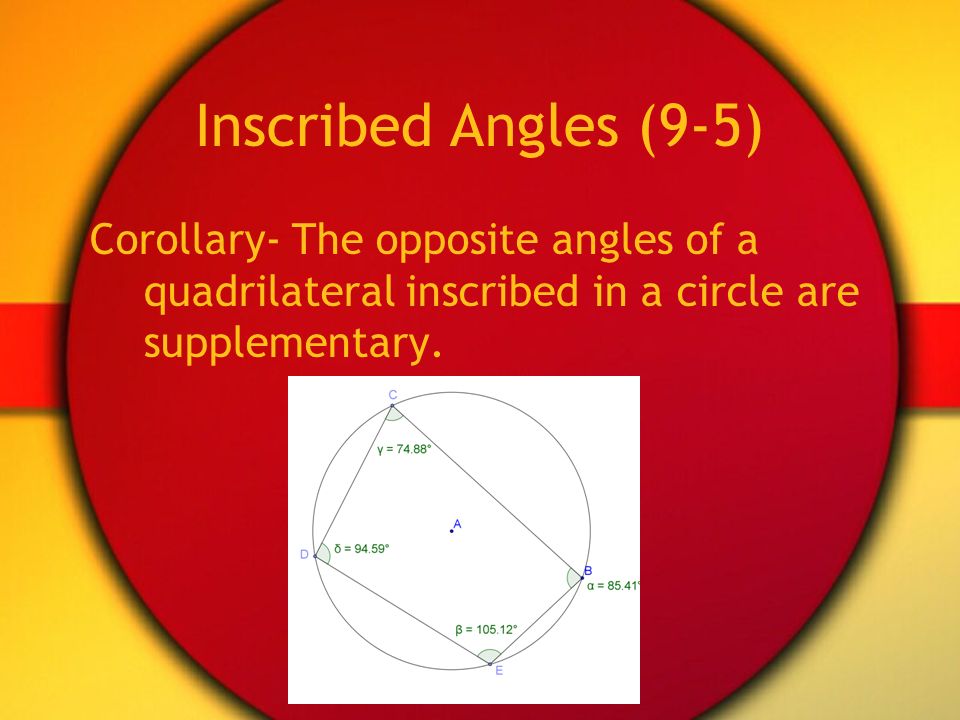 Inscribed Angles (9-5)

Corollary- The opposite angles of a quadrilateral inscribed in a circle are supplementary.

C
$\gamma = 74.88°$
A
D
$\delta = 94.59°$
B
$\alpha = 85.41°$
$\beta = 105.12°$
E